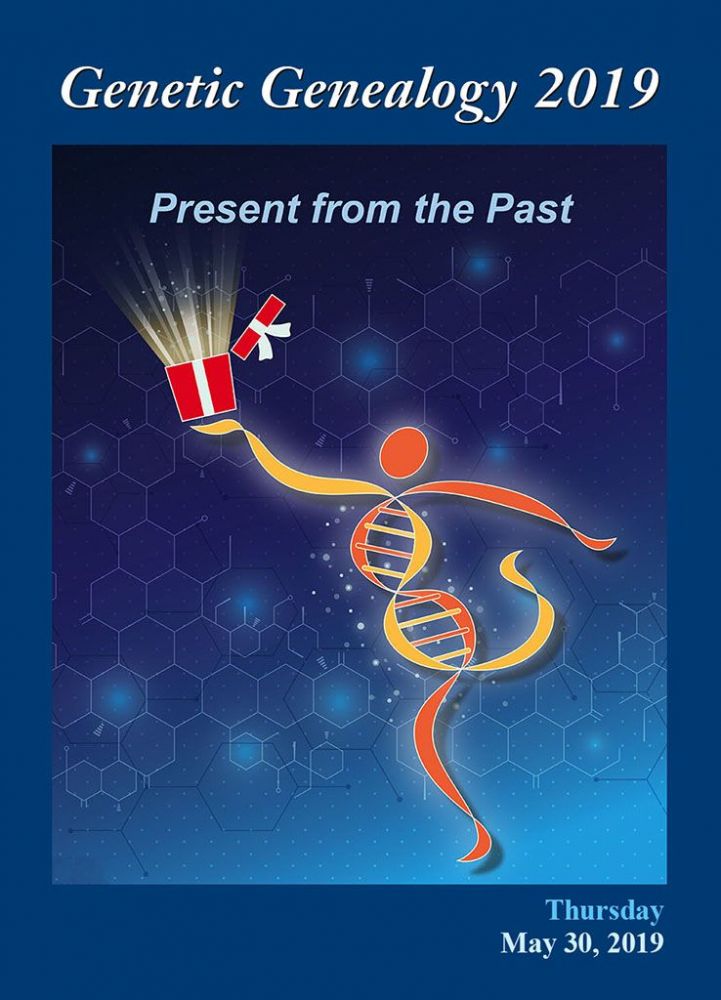 Genetic Genealogy 2019

Present from the Past

Thursday
May 30, 2019